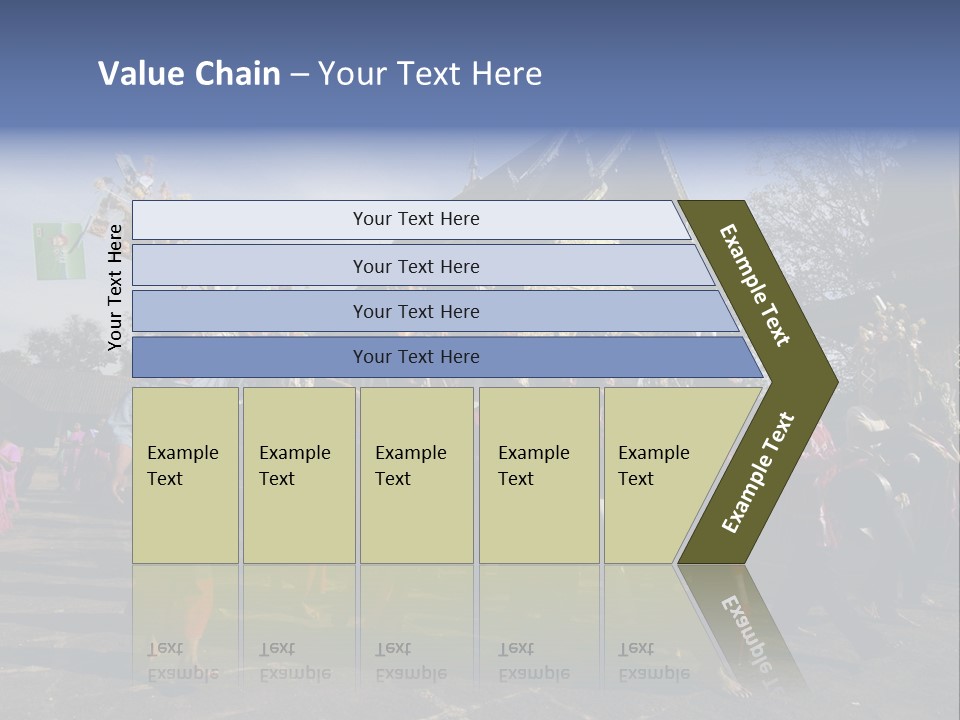 Value Chain – Your Text Here

Your Text Here

Your Text Here

Your Text Here

Your Text Here

Your Text Here

Example Text

Example Text

Example Text

Example Text

Example Text

Example Text

Example Text